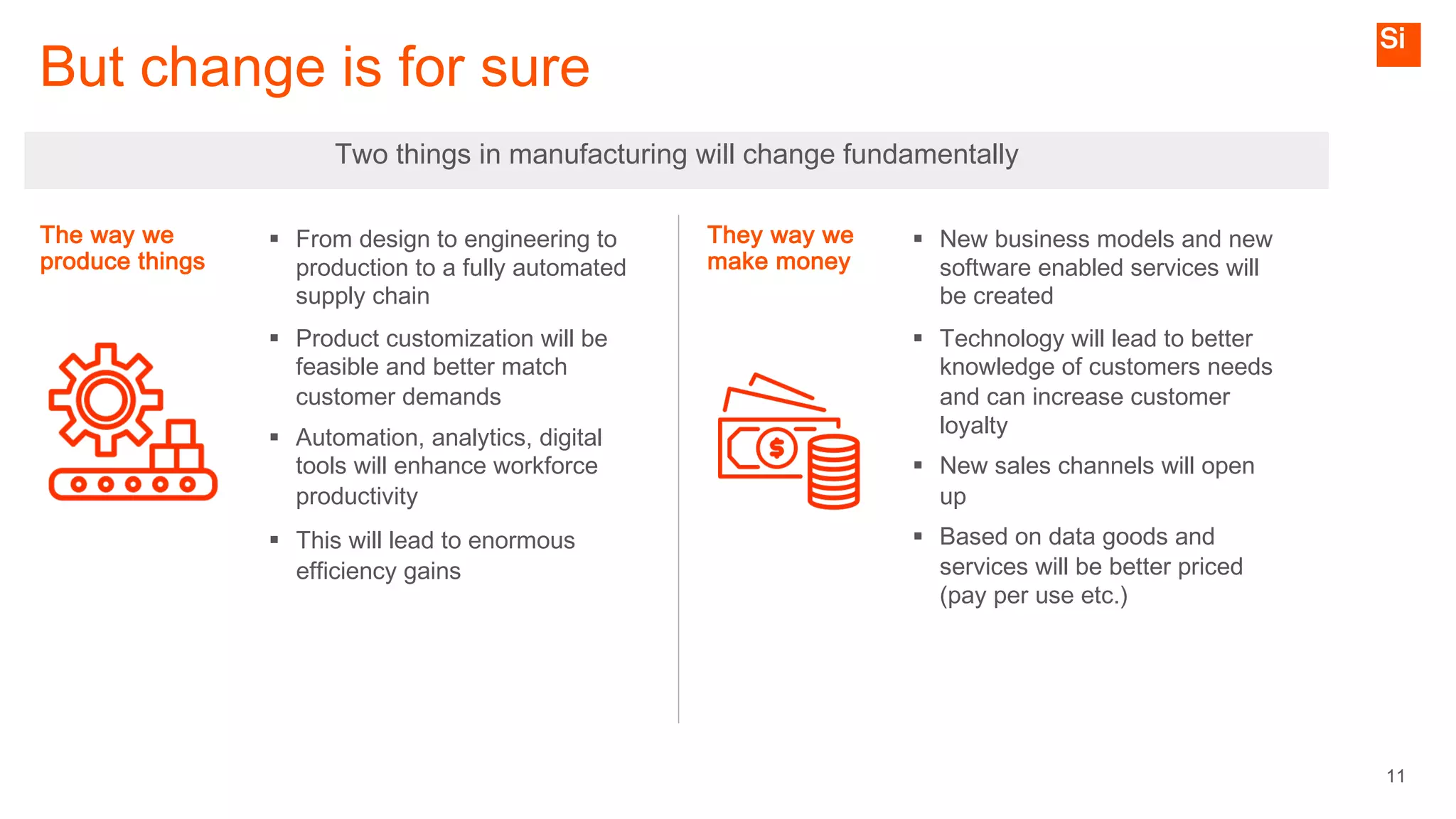 But change is for sure

Si

Two things in manufacturing will change fundamentally

The way we produce things

▪ From design to engineering to production to a fully automated supply chain

▪ Product customization will be feasible and better match customer demands

▪ Automation, analytics, digital tools will enhance workforce productivity

▪ This will lead to enormous efficiency gains

They way we make money

$

▪ New business models and new software enabled services will be created

▪ Technology will lead to better knowledge of customers needs and can increase customer loyalty

▪ New sales channels will open up

▪ Based on data goods and services will be better priced (pay per use etc.)

11